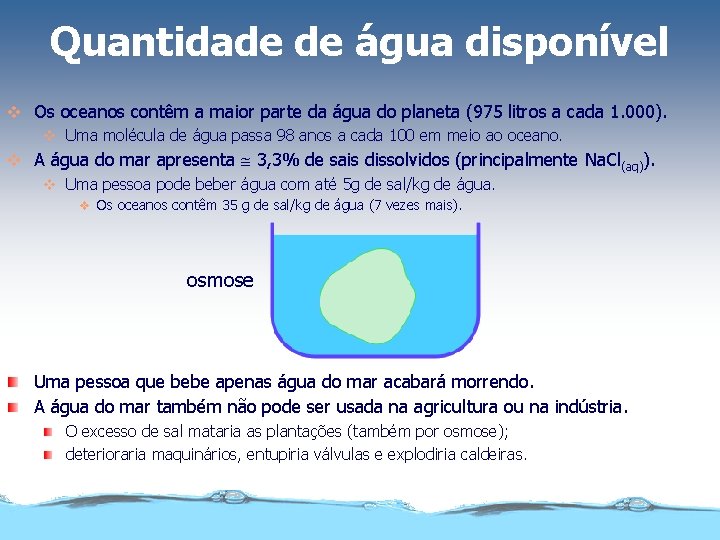 Quantidade de água disponível

Os oceanos contêm a maior parte da água do planeta (975 litros a cada 1.000).

Uma molécula de água passa 98 anos a cada 100 em meio ao oceano.

A água do mar apresenta $\cong$ 3,3% de sais dissolvidos (principalmente $NaCl_{(aq)}$).

Uma pessoa pode beber água com até 5g de sal/kg de água.

Os oceanos contêm 35 g de sal/kg de água (7 vezes mais).

osmose

Uma pessoa que bebe apenas água do mar acabará morrendo.

A água do mar também não pode ser usada na agricultura ou na indústria.

O excesso de sal mataria as plantações (também por osmose);

deterioraria maquinários, entupiria válvulas e explodiria caldeiras.